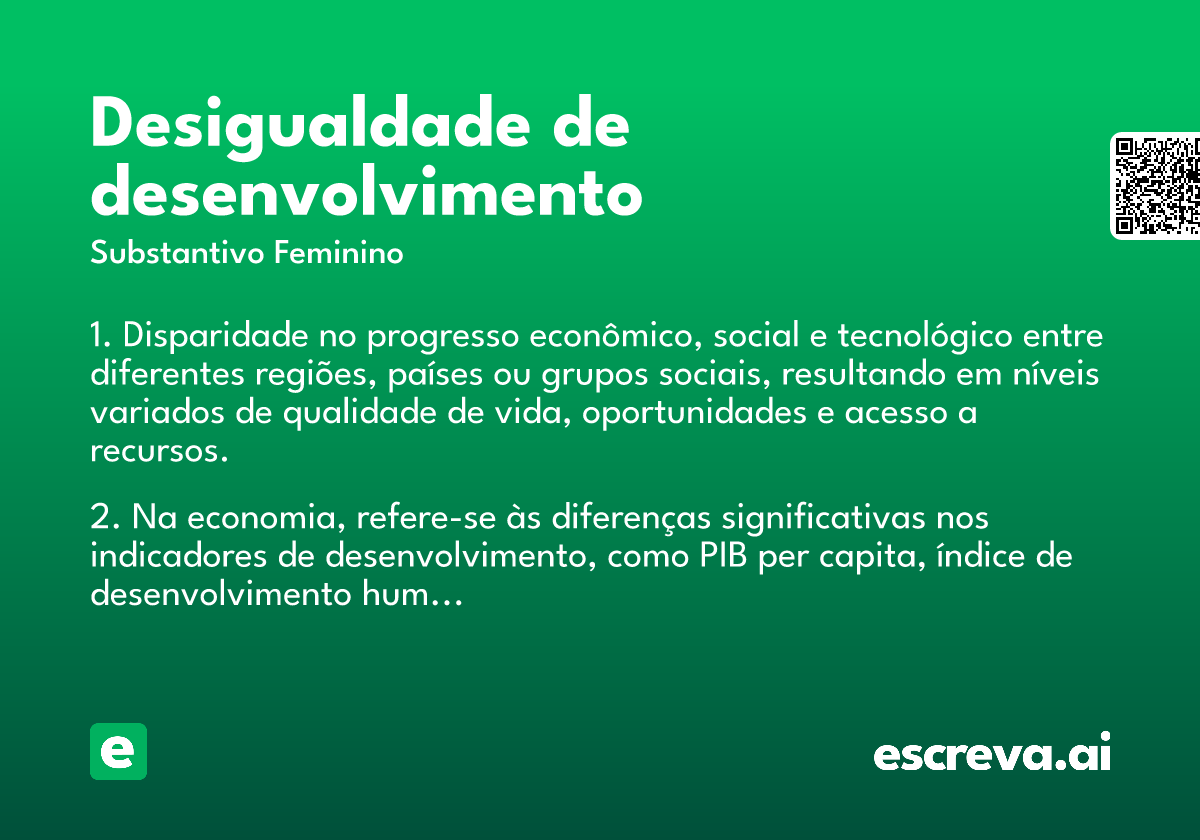 Desigualdade de desenvolvimento
Substantivo Feminino

1. Disparidade no progresso econômico, social e tecnológico entre diferentes regiões, países ou grupos sociais, resultando em níveis variados de qualidade de vida, oportunidades e acesso a recursos.

2. Na economia, refere-se às diferenças significativas nos indicadores de desenvolvimento, como PIB per capita, índice de desenvolvimento hum...

e

escreva.ai